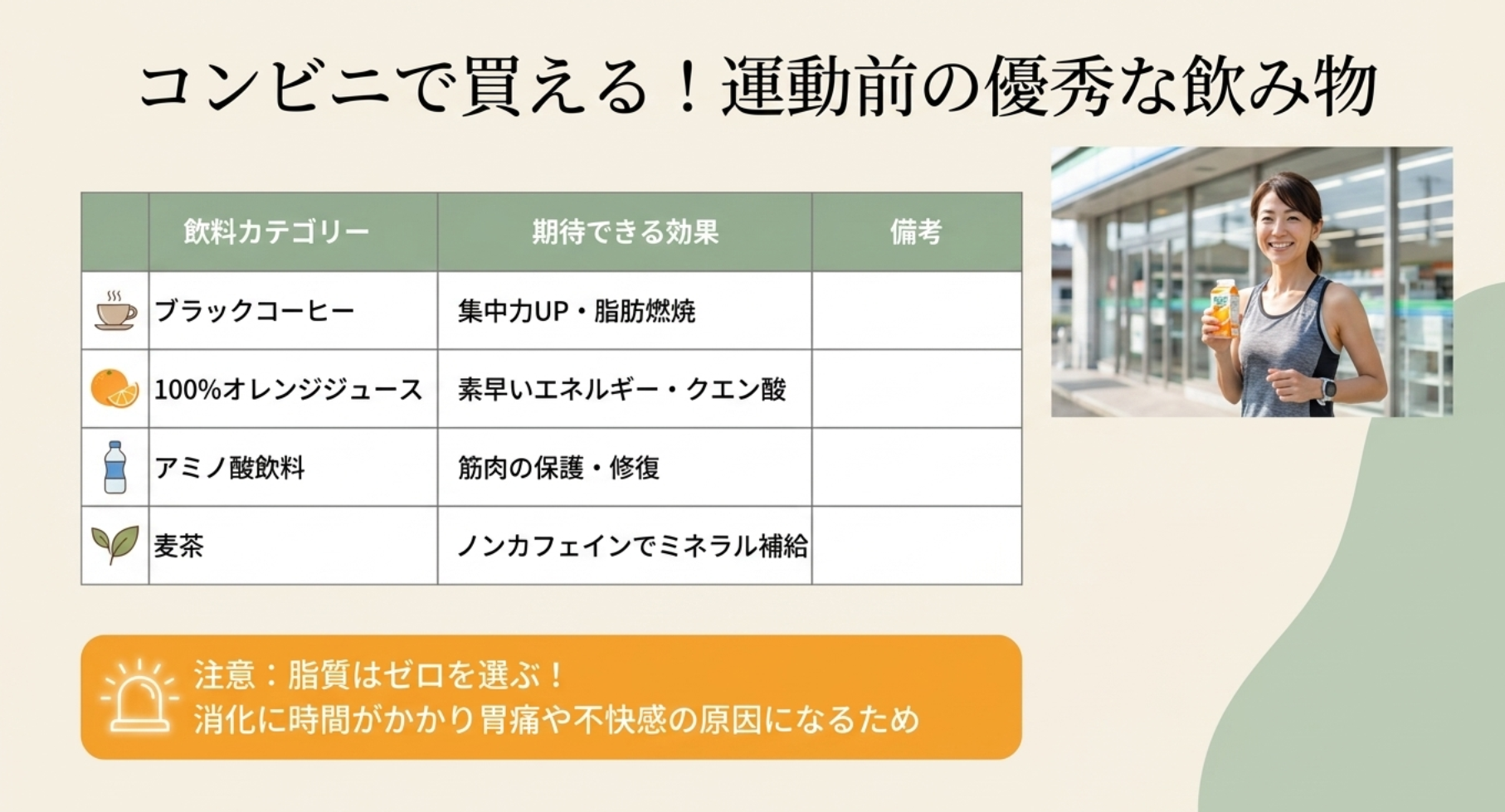 コンビニで買える！運動前の優秀な飲み物

|  | 飲料カテゴリー | 期待できる効果 | 備考 |
|---|---|---|---|
|  | ブラックコーヒー | 集中力UP・脂肪燃焼 |  |
|  | 100%オレンジジュース | 素早いエネルギー・クエン酸 |  |
|  | アミノ酸飲料 | 筋肉の保護・修復 |  |
|  | 麦茶 | ノンカフェインでミネラル補給 |  |

注意：脂質はゼロを選ぶ！
消化に時間がかかり胃痛や不快感の原因になるため